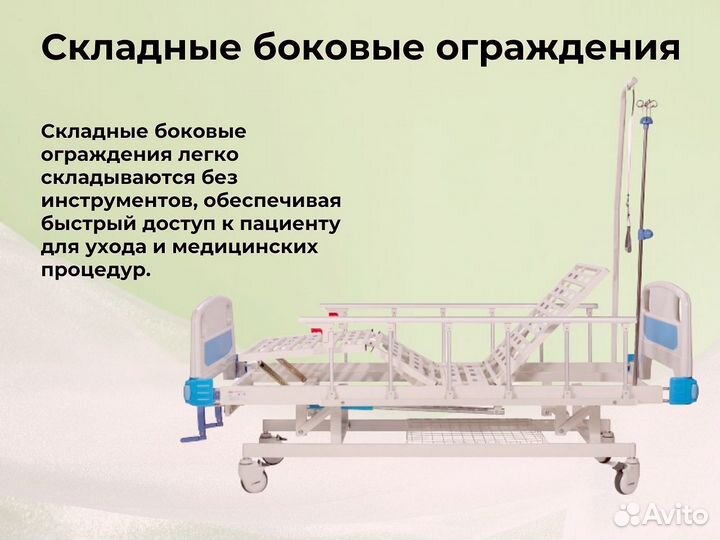 Складные боковые ограждения

Складные боковые ограждения легко складываются без инструментов, обеспечивая быстрый доступ к пациенту для ухода и медицинских процедур.

Avito